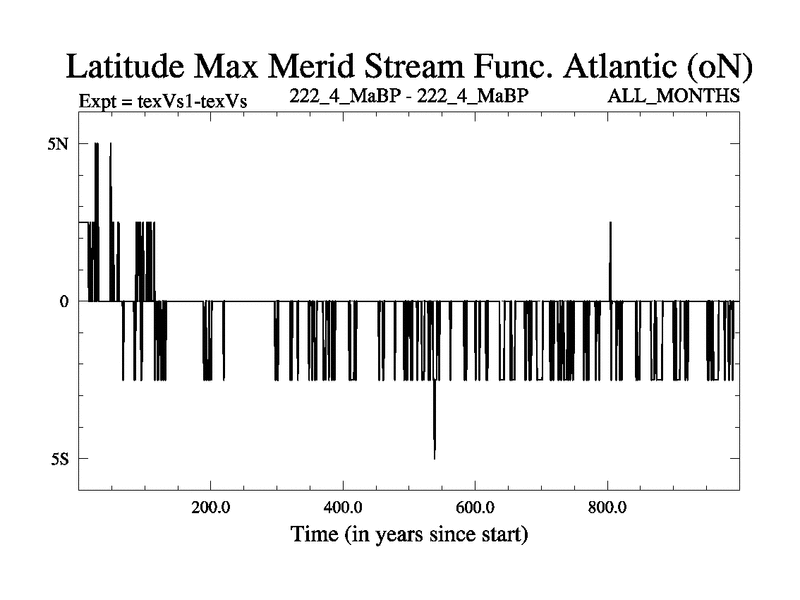 Latitude Max Merid Stream Func. Atlantic (oN)

Expt = texVs1-texVs 222_4_MaBP - 222_4_MaBP ALL_MONTHS

5N
0
5S

200.0 400.0 600.0 800.0

Time (in years since start)